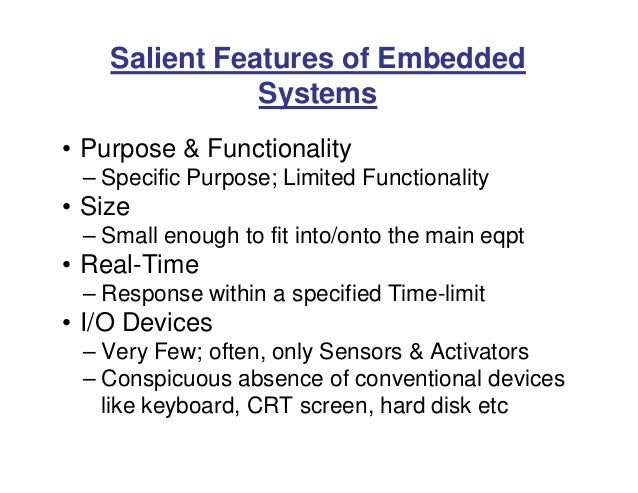 Salient Features of Embedded Systems

• Purpose & Functionality
– Specific Purpose; Limited Functionality
• Size
– Small enough to fit into/onto the main eqpt
• Real-Time
– Response within a specified Time-limit
• I/O Devices
– Very Few; often, only Sensors & Activators
– Conspicuous absence of conventional devices like keyboard, CRT screen, hard disk etc